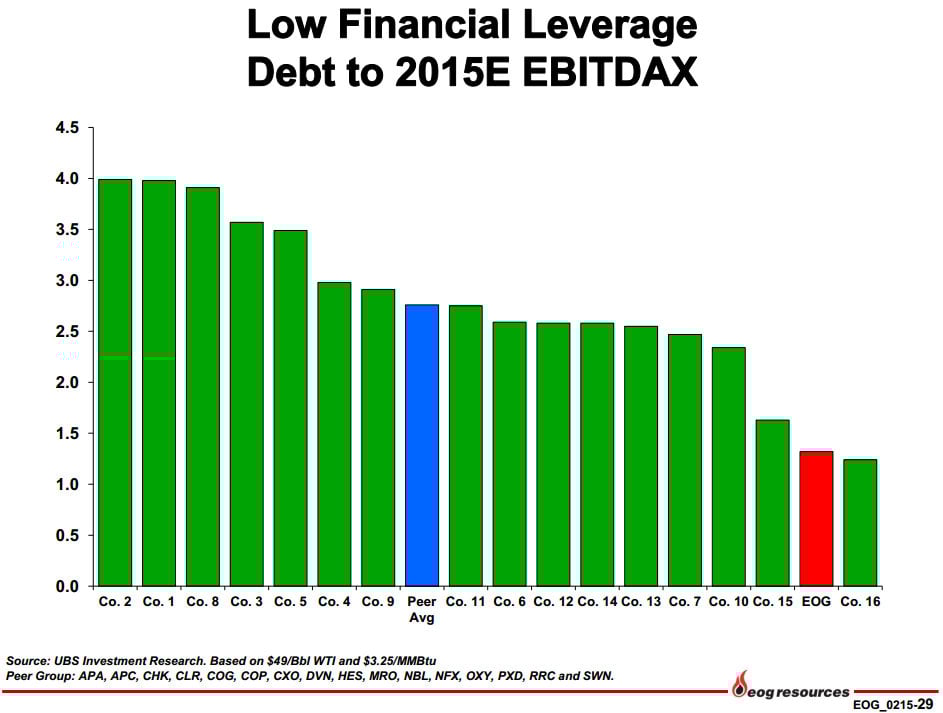 Low Financial Leverage
Debt to 2015E EBITDAX

4.5
4.0
3.5
3.0
2.5
2.0
1.5
1.0
0.5
0.0

Co. 2 Co. 1 Co. 8 Co. 3 Co. 5 Co. 4 Co. 9 Peer Avg Co. 11 Co. 6 Co. 12 Co. 14 Co. 13 Co. 7 Co. 10 Co. 15 EOG Co. 16

Source: UBS Investment Research. Based on $49/Bbl WTI and $3.25/MMBtu
Peer Group: APA, APC, CHK, CLR, COG, COP, CXO, DVN, HES, MRO, NBL, NFX, OXY, PXD, RRC and SWN.

eog resources

EOG_0215-29